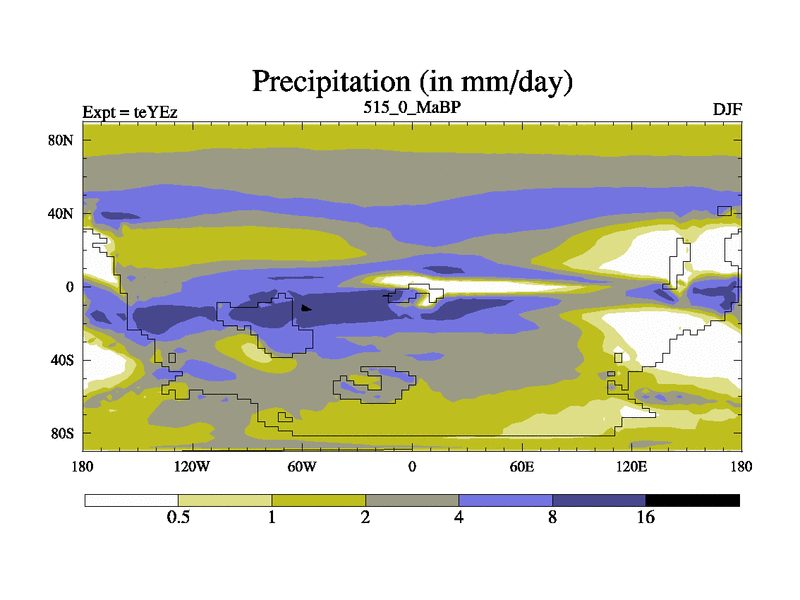 Precipitation (in mm/day)

Expt = teYEz

515_0_MaBP

DJF

80N
40N
0
40S
80S

180
120W
60W
0
60E
120E
180

0.5
1
2
4
8
16